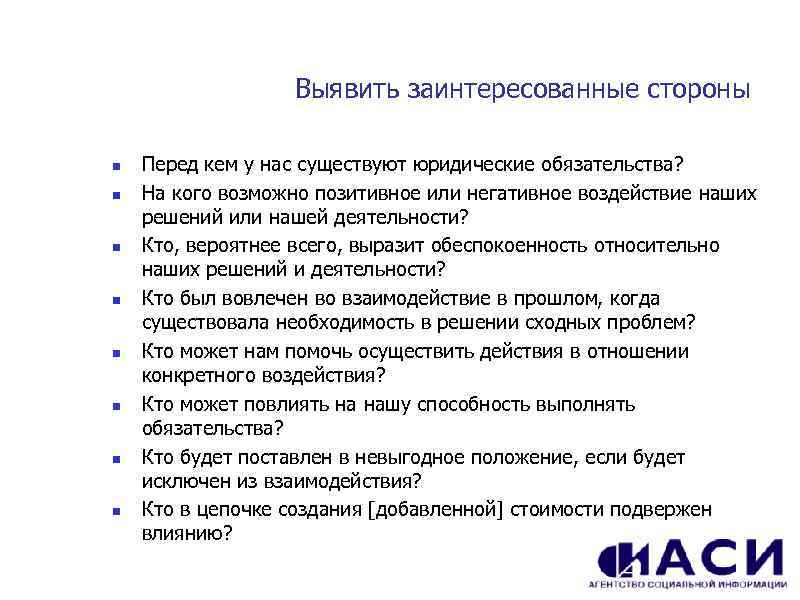 Выявить заинтересованные стороны

- Перед кем у нас существуют юридические обязательства?
- На кого возможно позитивное или негативное воздействие наших решений или нашей деятельности?
- Кто, вероятнее всего, выразит обеспокоенность относительно наших решений и деятельности?
- Кто был вовлечен во взаимодействие в прошлом, когда существовала необходимость в решении сходных проблем?
- Кто может нам помочь осуществить действия в отношении конкретного воздействия?
- Кто может повлиять на нашу способность выполнять обязательства?
- Кто будет поставлен в невыгодное положение, если будет исключен из взаимодействия?
- Кто в цепочке создания [добавленной] стоимости подвержен влиянию?

АСИ
АГЕНТСТВО СОЦИАЛЬНОЙ ИНФОРМАЦИИ